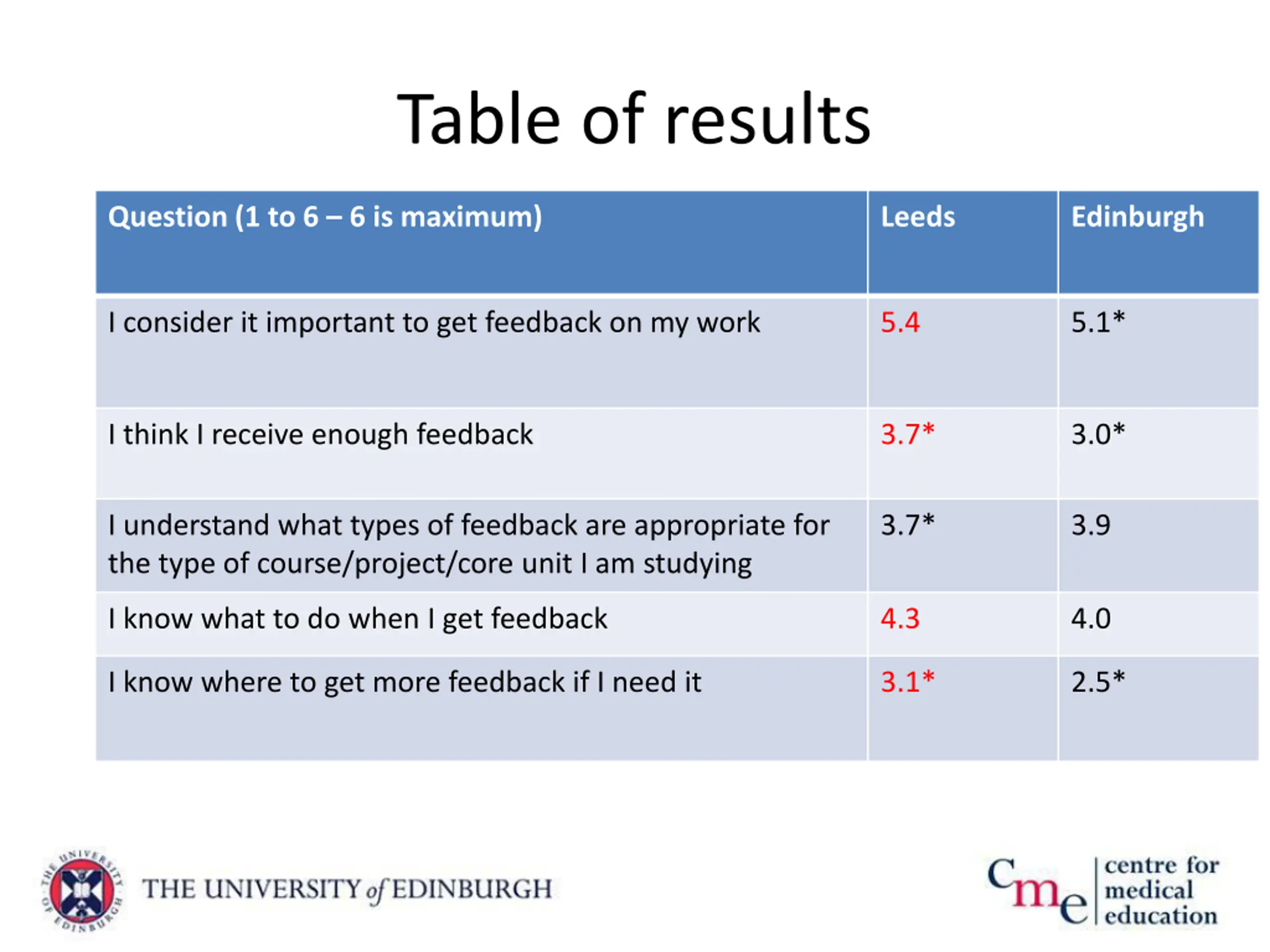 Table of results

| Question (1 to 6 – 6 is maximum) | Leeds | Edinburgh |
|---|---|---|
| I consider it important to get feedback on my work | 5.4 | 5.1* |
| I think I receive enough feedback | 3.7* | 3.0* |
| I understand what types of feedback are appropriate for the type of course/project/core unit I am studying | 3.7* | 3.9 |
| I know what to do when I get feedback | 4.3 | 4.0 |
| I know where to get more feedback if I need it | 3.1* | 2.5* |

THE UNIVERSITY OF EDINBURGH

THE UNIVERSITY of EDINBURGH

cme centre for medical education